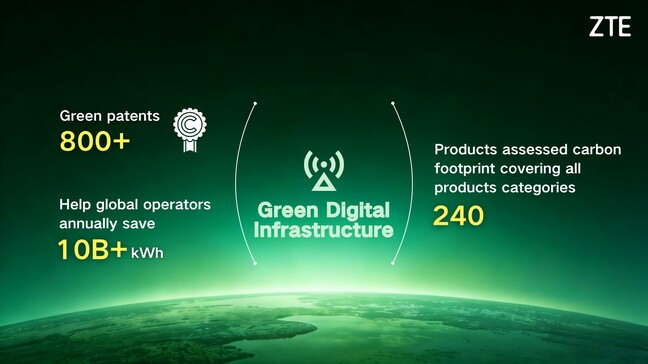 ZTE

Green patents
800+

Help global operators annually save
10B+ kWh

Green Digital Infrastructure

Products assessed carbon footprint covering all products categories
240